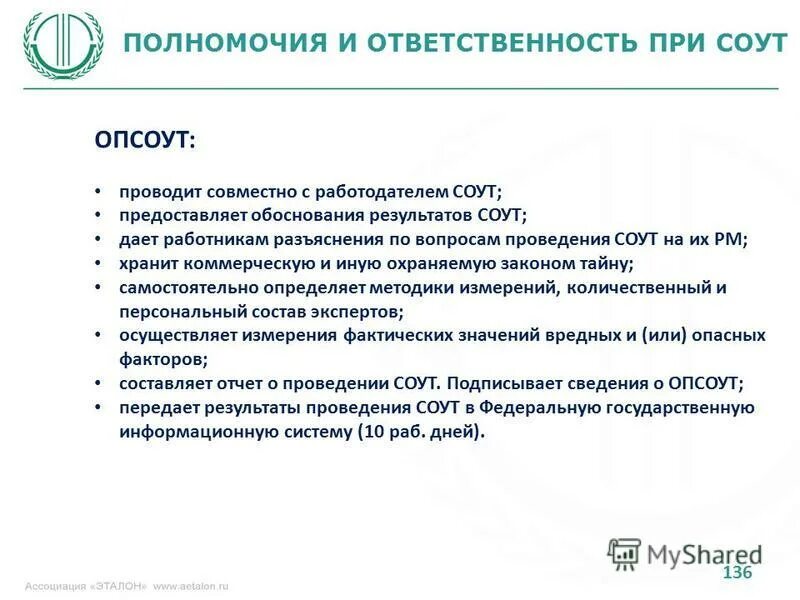 ПОЛНОМОЧИЯ И ОТВЕТСТВЕННОСТЬ ПРИ СОУТ

ОПСОУТ:

• проводит совместно с работодателем СОУТ;
• предоставляет обоснования результатов СОУТ;
• дает работникам разъяснения по вопросам проведения СОУТ на их РМ;
• хранит коммерческую и иную охраняемую законом тайну;
• самостоятельно определяет методики измерений, количественный и персональный состав экспертов;
• осуществляет измерения фактических значений вредных и (или) опасных факторов;
• составляет отчет о проведении СОУТ. Подписывает сведения о ОПСОУТ;
• передает результаты проведения СОУТ в Федеральную государственную информационную систему (10 раб. дней).

MyShared

136

Ассоциация «ЭТАЛОН» www.aetalon.ru